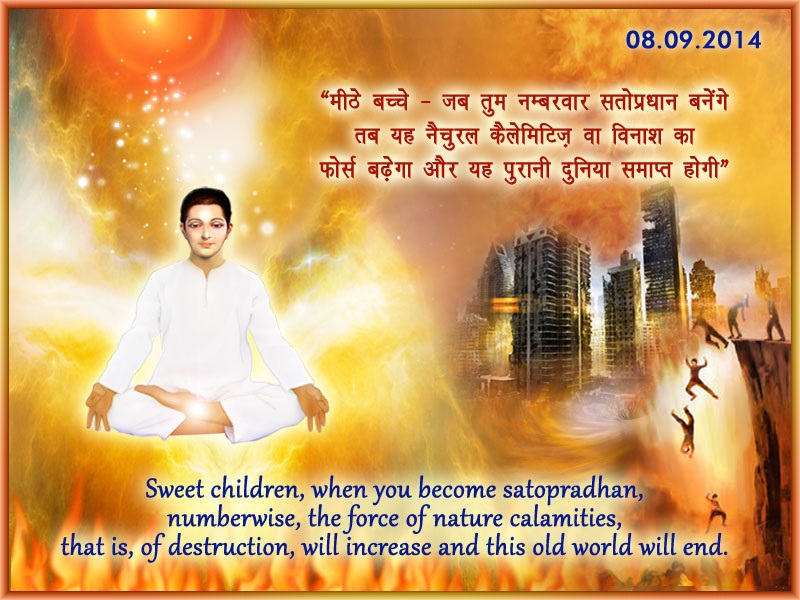 08.09.2014

“मीठे बच्चे - जब तुम नम्बरवार सतोप्रधान बनेंगे तब यह नैचुरल कैलेमिटिज़ वा विनाश का फोर्स बढ़ेगा और यह पुरानी दुनिया समाप्त होगी”

Sweet children, when you become satopradhan, numberwise, the force of nature calamities, that is, of destruction, will increase and this old world will end.